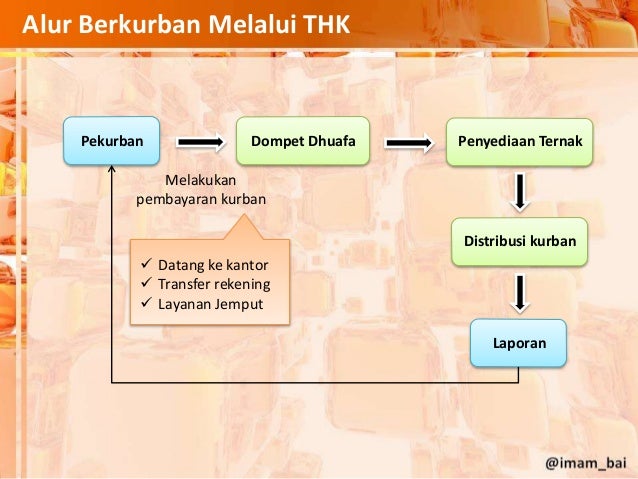 Alur Berkurban Melalui THK

Pekurban

Dompet Dhuafa

Penyediaan Ternak

Melakukan pembayaran kurban

✓ Datang ke kantor
✓ Transfer rekening
✓ Layanan Jemput

Distribusi kurban

Laporan

@imam_bai